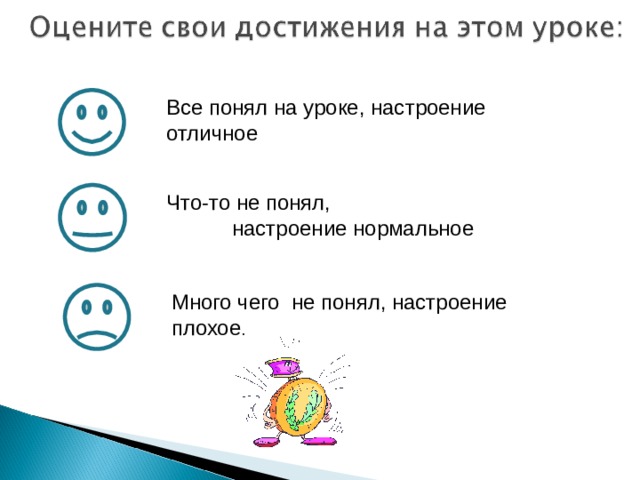 Оцените свои достижения на этом уроке:

Все понял на уроке, настроение отличное

Что-то не понял, настроение нормальное

Много чего не понял, настроение плохое.